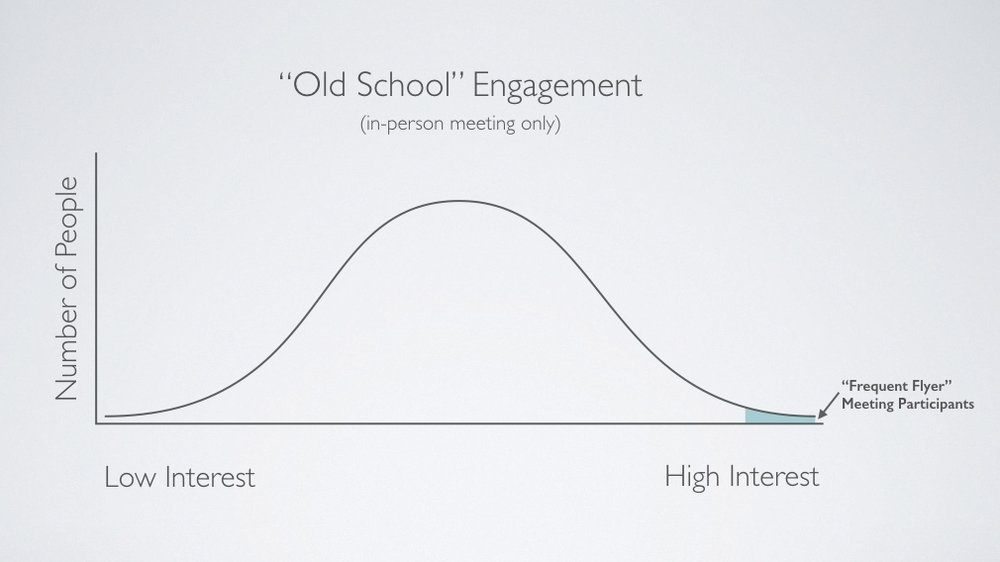 “Old School” Engagement
(in-person meeting only)

Number of People

“Frequent Flyer” Meeting Participants

Low Interest

High Interest